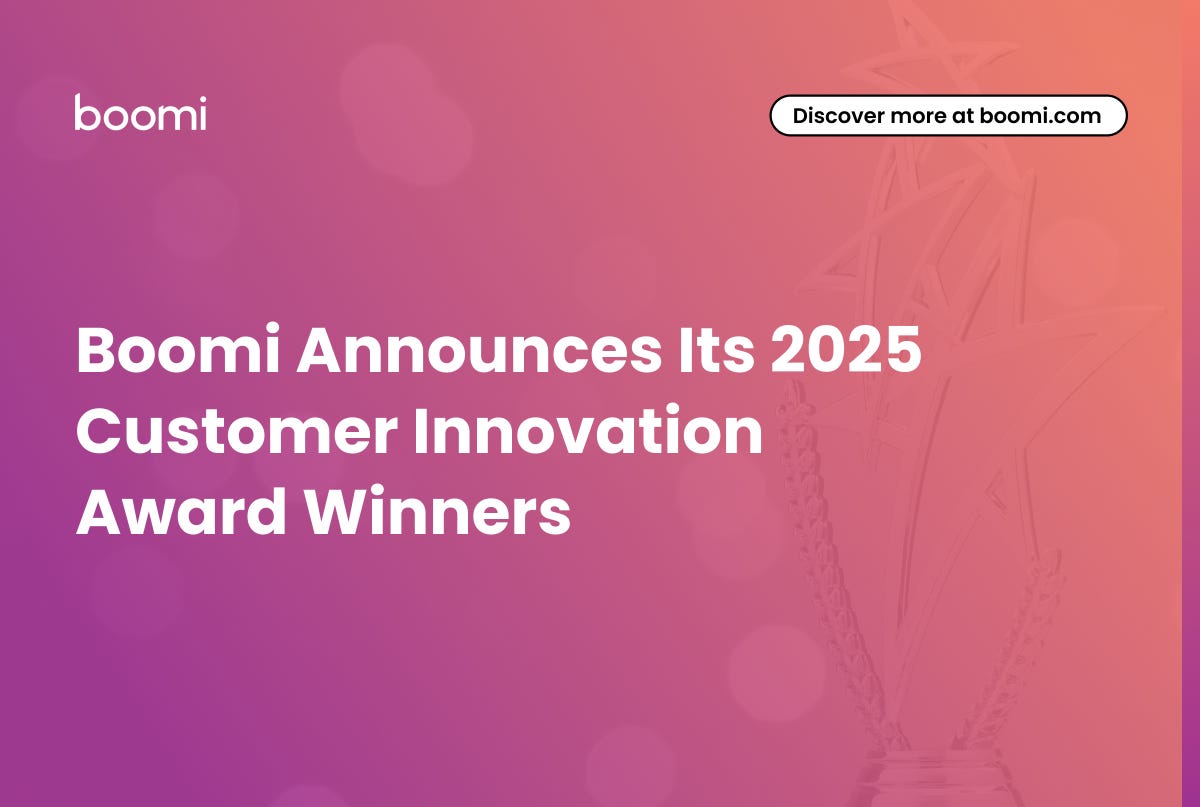 boomi

Discover more at boomi.com

Boomi Announces Its 2025 Customer Innovation Award Winners